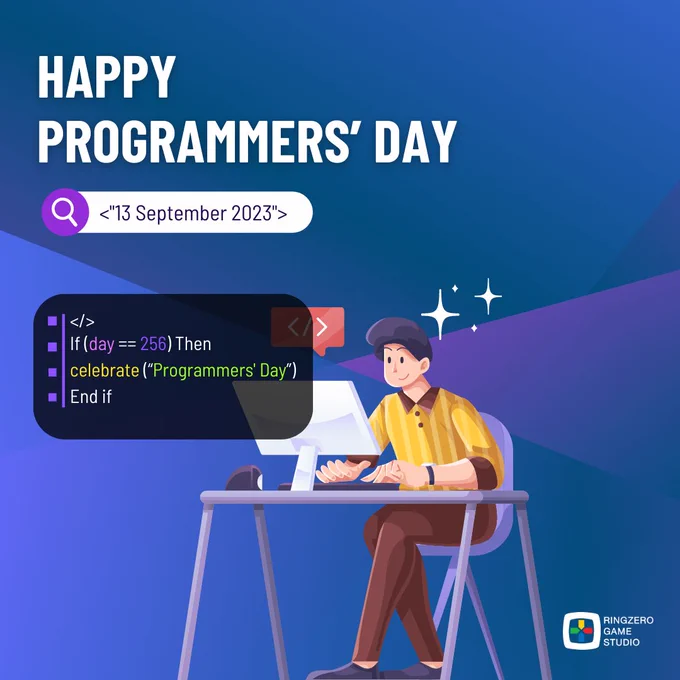 HAPPY PROGRAMMERS' DAY

<"13 September 2023">

</>
If (day == 256) Then
celebrate ("Programmers' Day")
End if

</>

RINGZERO GAME STUDIO